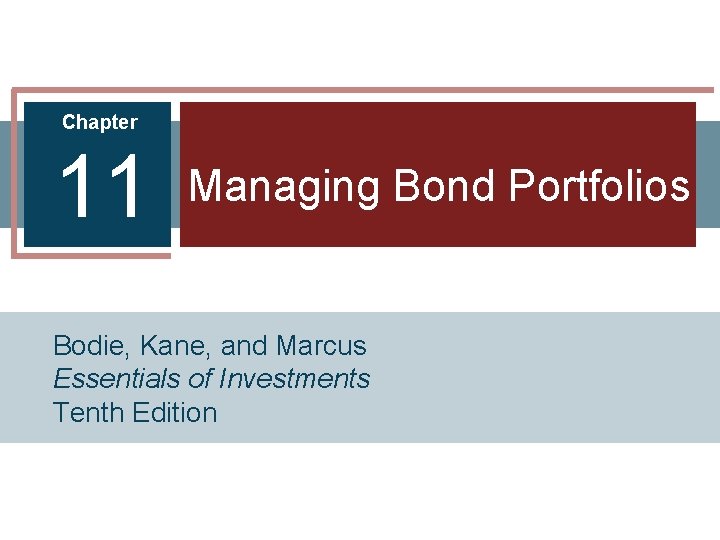 Chapter

11

Managing Bond Portfolios

Bodie, Kane, and Marcus
Essentials of Investments
Tenth Edition